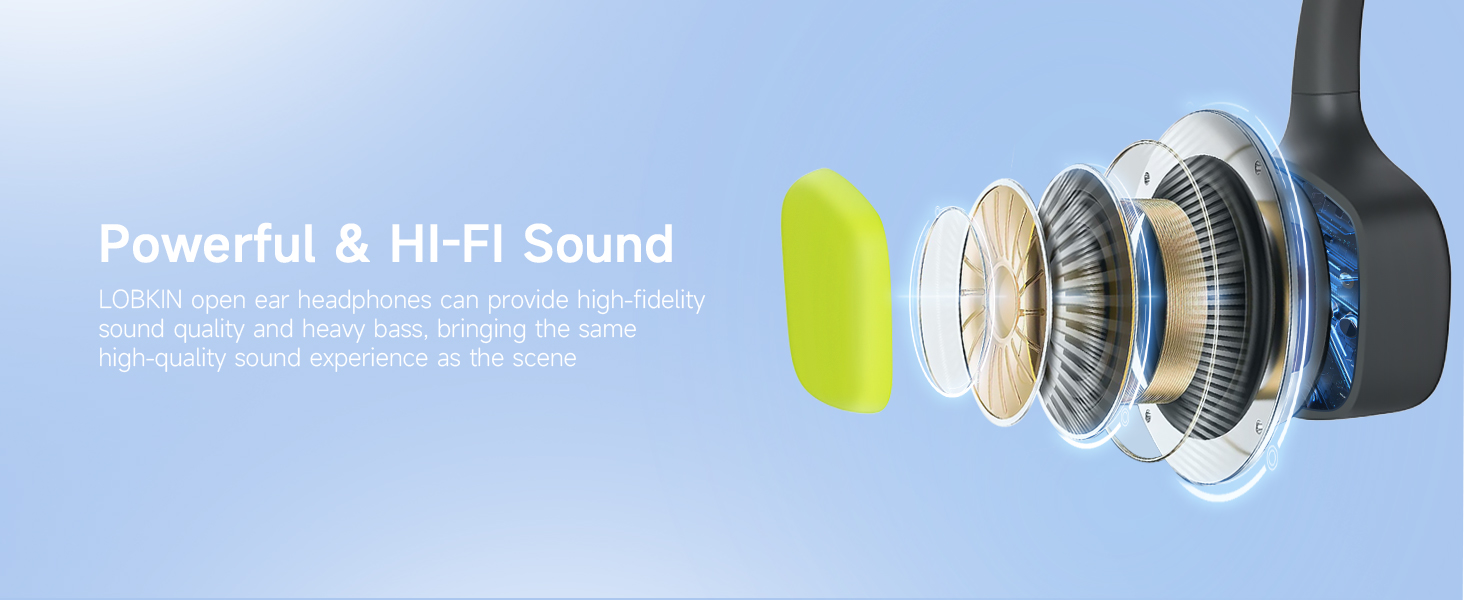 Powerful & HI-FI Sound

LOBKIN open ear headphones can provide high-fidelity sound quality and heavy bass, bringing the same high-quality sound experience as the scene